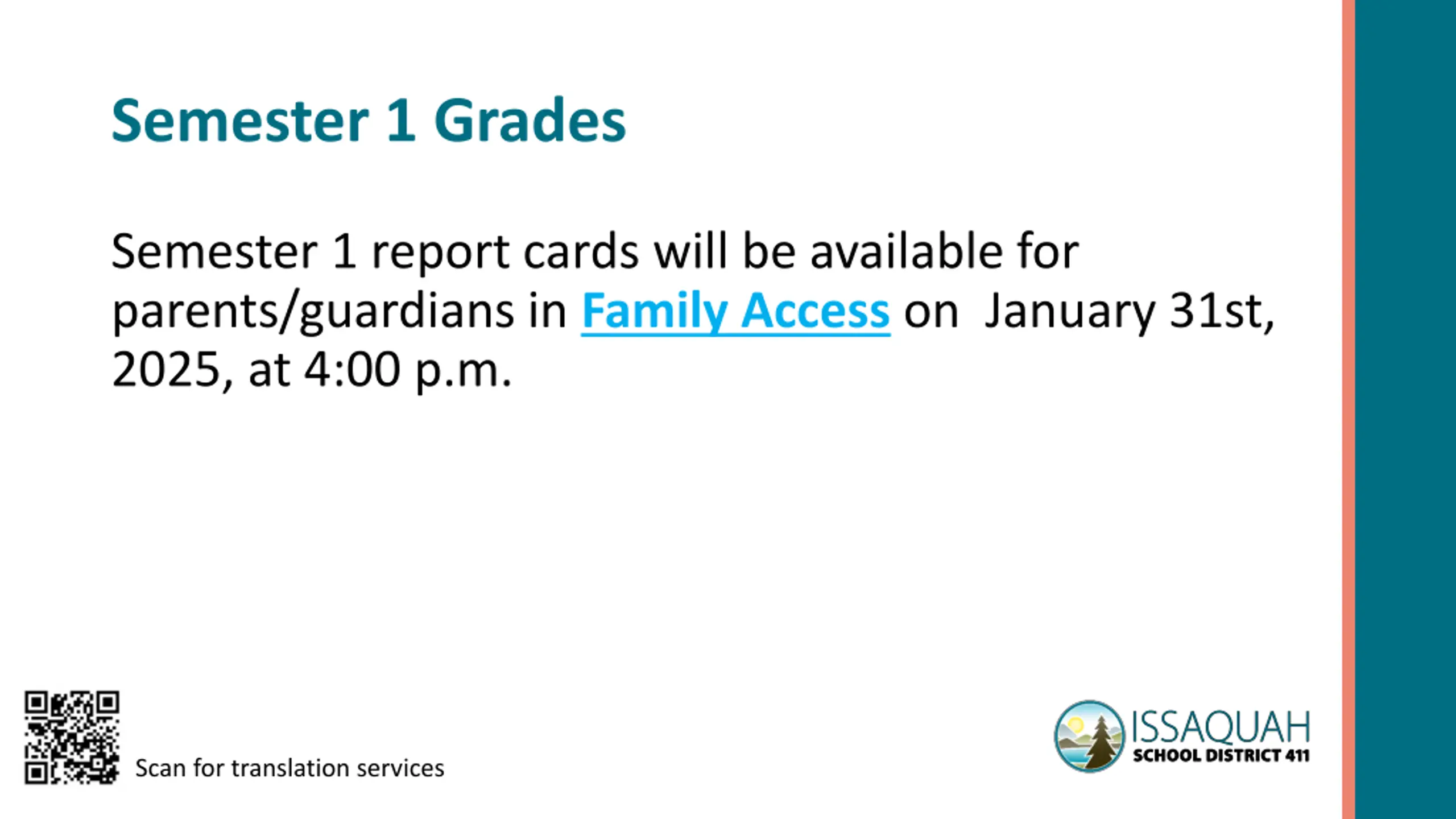 Semester 1 Grades

Semester 1 report cards will be available for parents/guardians in Family Access on January 31st, 2025, at 4:00 p.m.

Scan for translation services

ISSAQUAH
SCHOOL DISTRICT 411